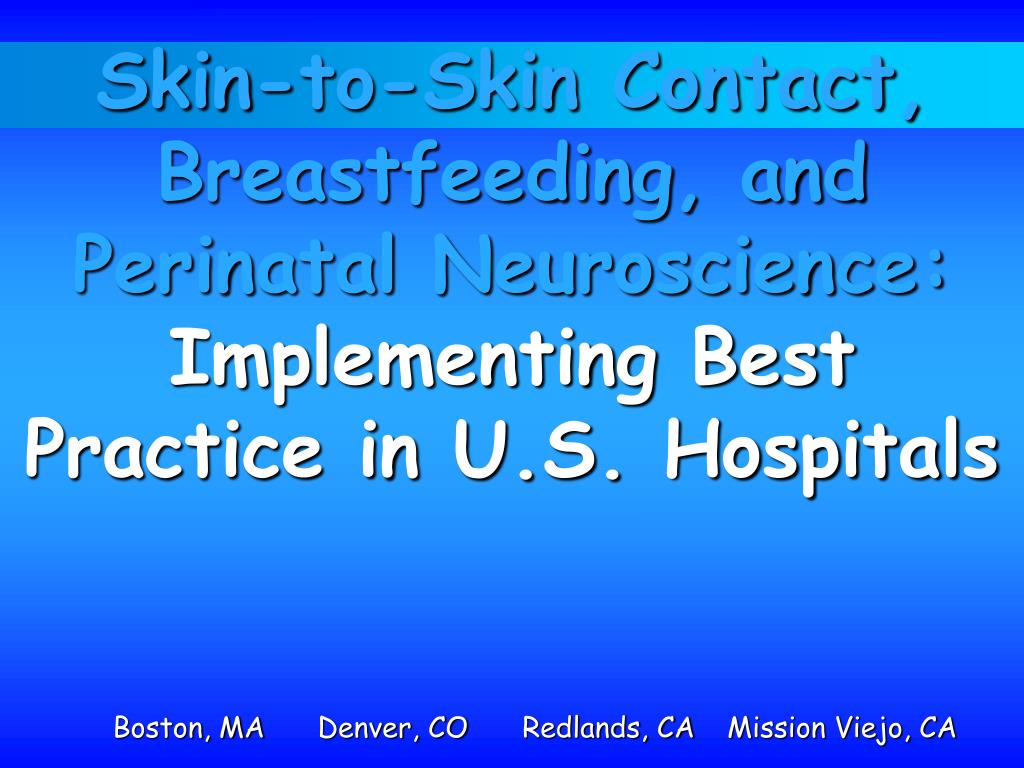 Skin-to-Skin Contact, Breastfeeding, and Perinatal Neuroscience: Implementing Best Practice in U.S. Hospitals

Boston, MA Denver, CO Redlands, CA Mission Viejo, CA